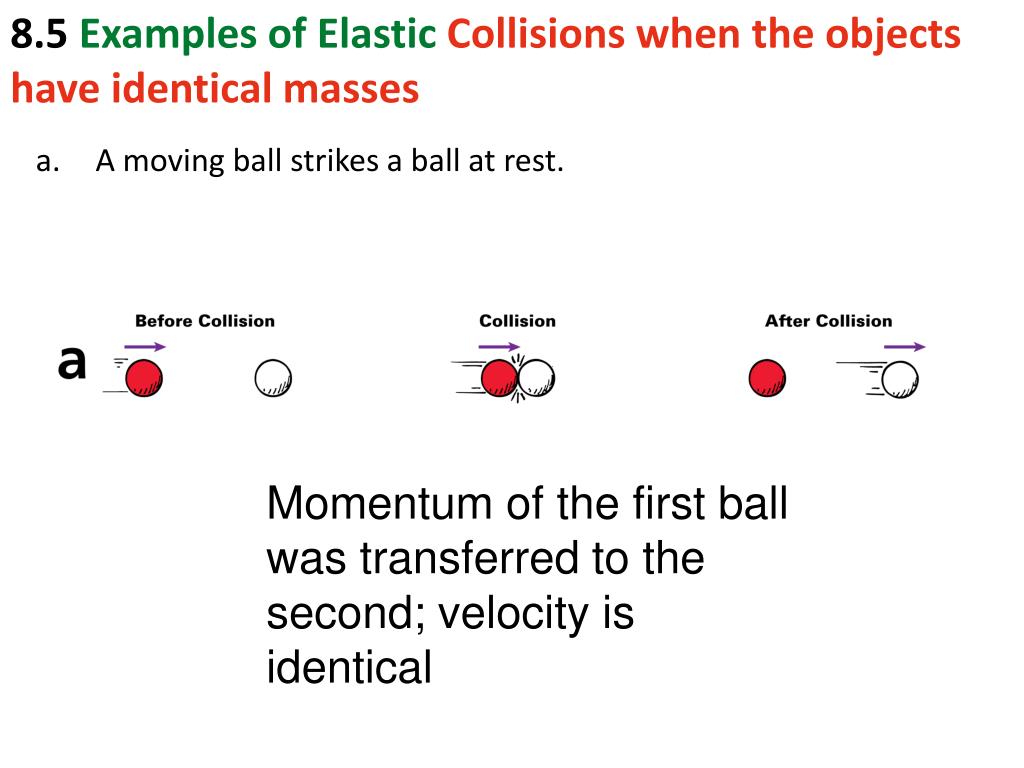 8.5 Examples of Elastic Collisions when the objects have identical masses

a. A moving ball strikes a ball at rest.

a

Before Collision

Collision

After Collision

Momentum of the first ball was transferred to the second; velocity is identical